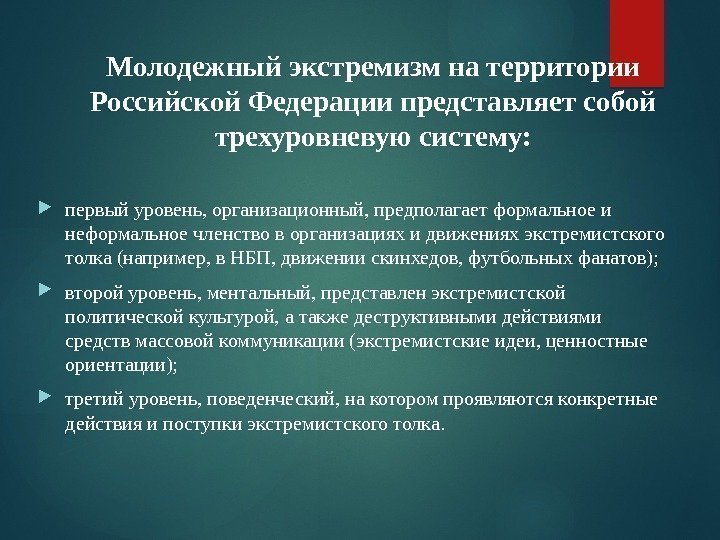 Молодежный экстремизм на территории Российской Федерации представляет собой трехуровневую систему:

первый уровень, организационный, предполагает формальное и неформальное членство в организациях и движениях экстремистского толка (например, в НБП, движении скинхедов, футбольных фанатов);

второй уровень, ментальный, представлен экстремистской политической культурой, а также деструктивными действиями средств массовой коммуникации (экстремистские идеи, ценностные ориентации);

третий уровень, поведенческий, на котором проявляются конкретные действия и поступки экстремистского толка.